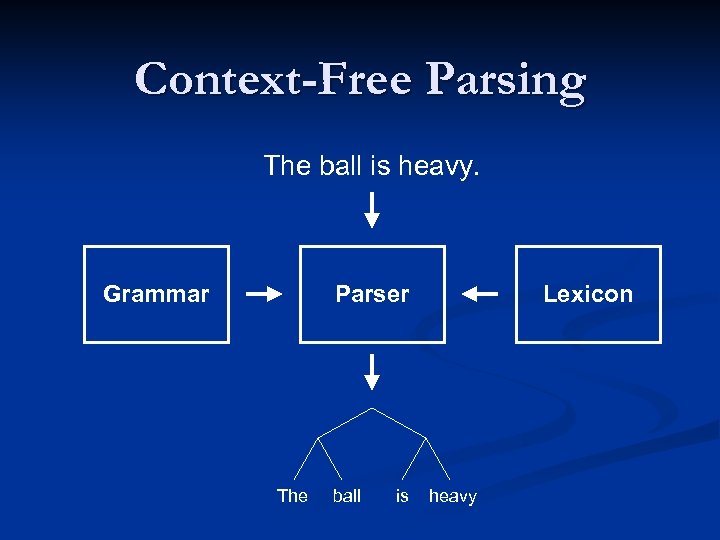 Context-Free Parsing

The ball is heavy.

Grammar

Parser

Lexicon

The ball is heavy